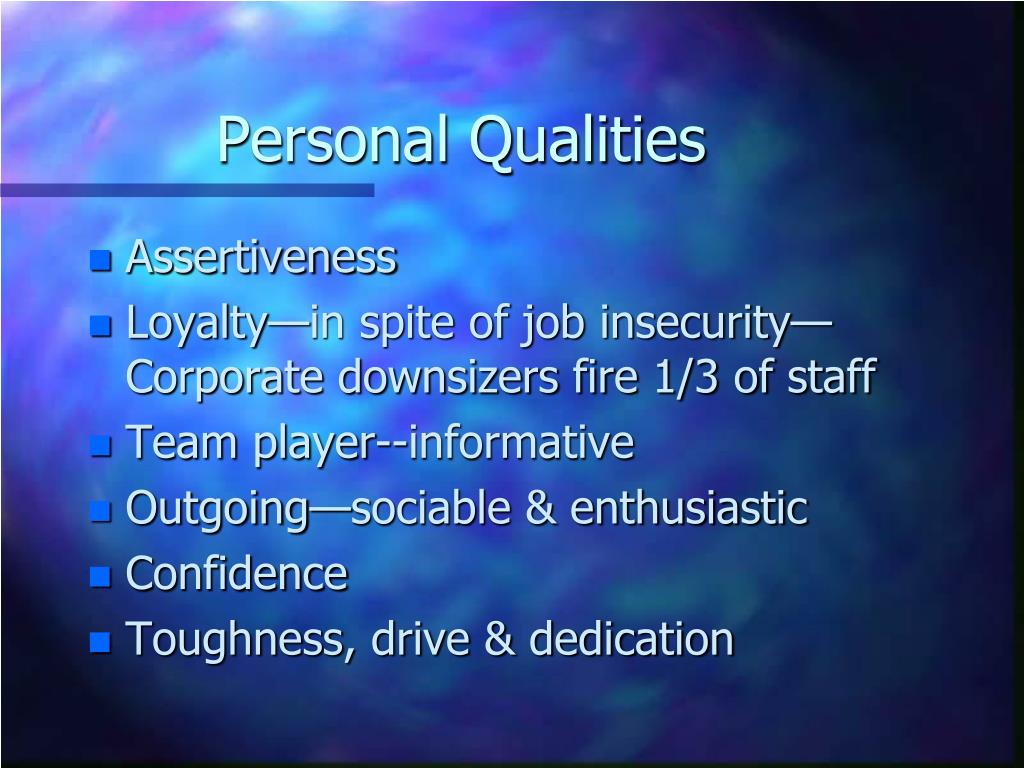 Personal Qualities

- Assertiveness
- Loyalty—in spite of job insecurity—Corporate downsizers fire 1/3 of staff
- Team player--informative
- Outgoing—sociable & enthusiastic
- Confidence
- Toughness, drive & dedication